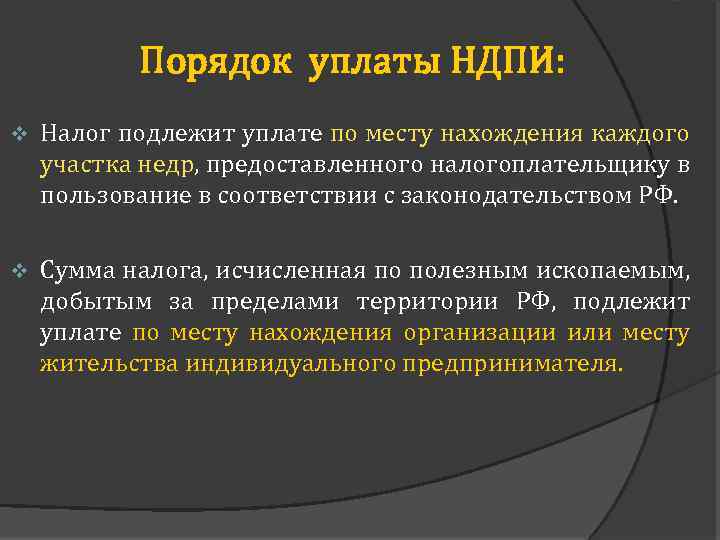 Порядок уплаты НДПИ:

❖ Налог подлежит уплате по месту нахождения каждого участка недр, предоставленного налогоплательщику в пользование в соответствии с законодательством РФ.

❖ Сумма налога, исчисленная по полезным ископаемым, добытым за пределами территории РФ, подлежит уплате по месту нахождения организации или месту жительства индивидуального предпринимателя.